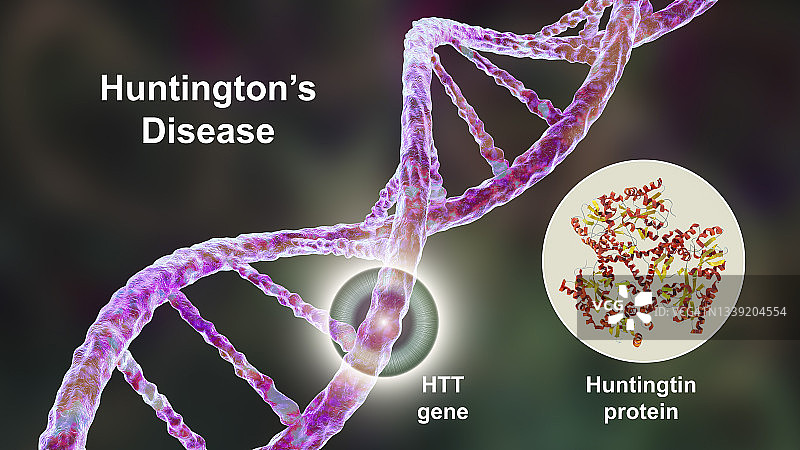 Huntington's Disease

HTT gene

Huntingtin protein

VCG VCG41N1339204554